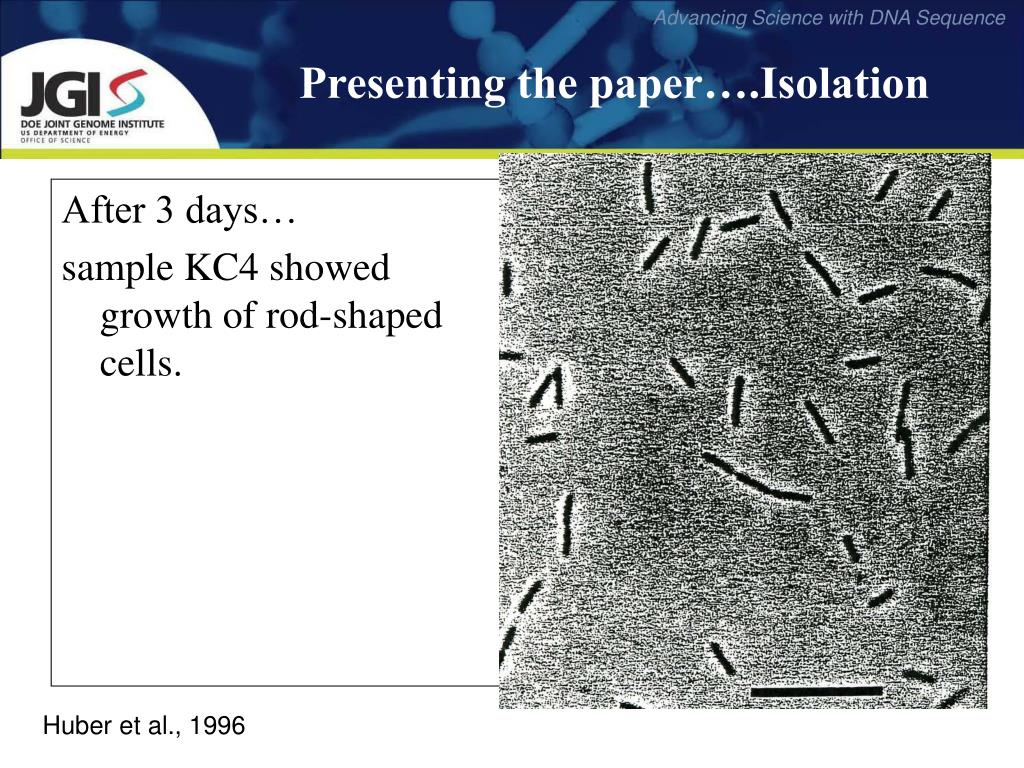 Advancing Science with DNA Sequence

JGI
DOE JOINT GENOME INSTITUTE
US DEPARTMENT OF ENERGY
OFFICE OF SCIENCE

Presenting the paper….Isolation

After 3 days…

sample KC4 showed growth of rod-shaped cells.

Huber et al., 1996